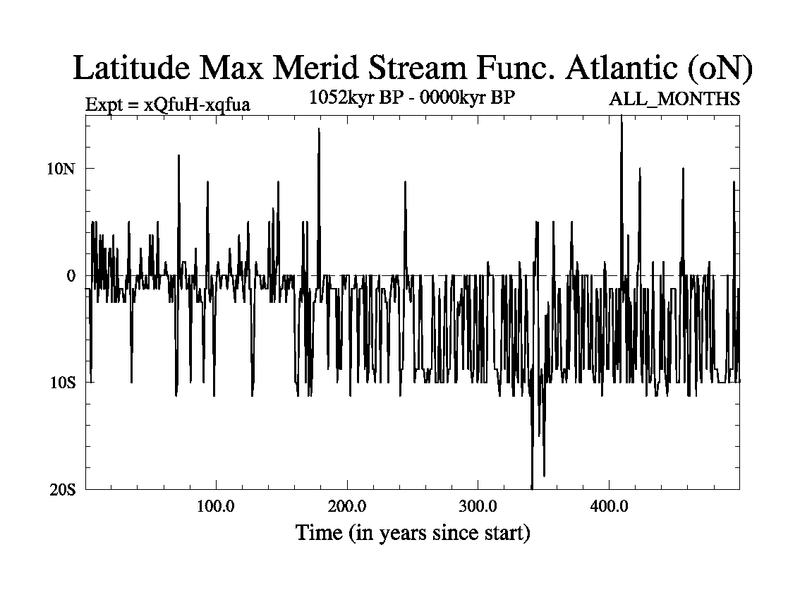 Latitude Max Merid Stream Func. Atlantic (oN)

Expt = xQfuH-xqfua

1052kyr BP - 0000kyr BP

ALL_MONTHS

10N

0

10S

20S

100.0

200.0

300.0

400.0

Time (in years since start)